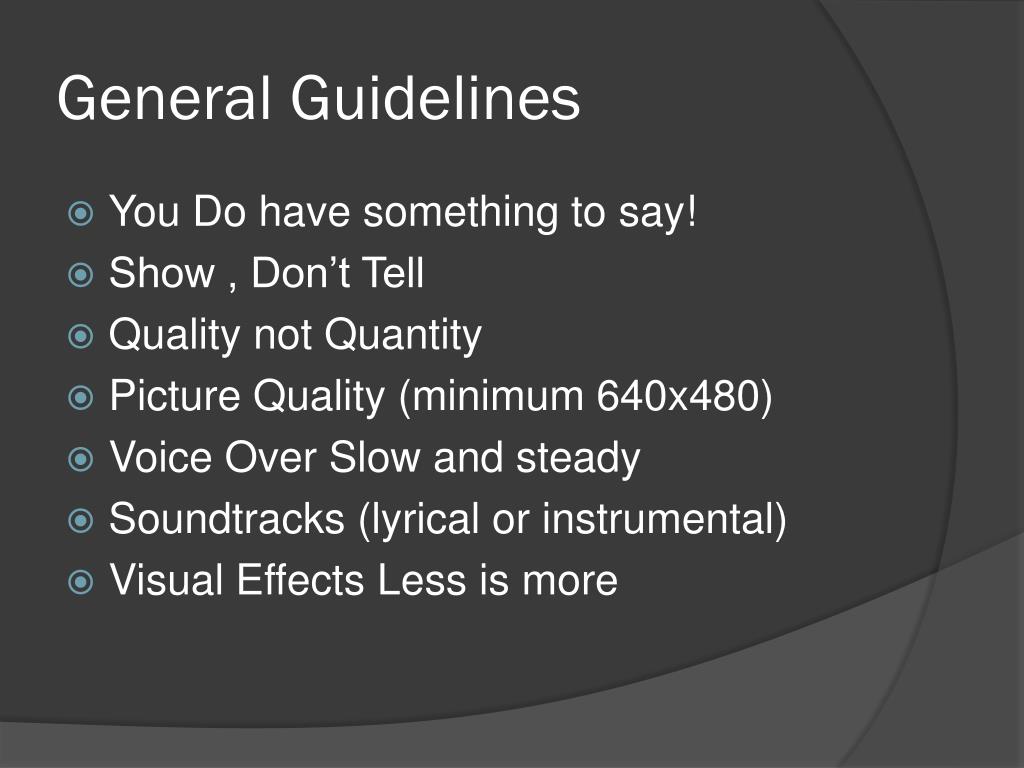 General Guidelines

You Do have something to say!
Show , Don’t Tell
Quality not Quantity
Picture Quality (minimum 640x480)
Voice Over Slow and steady
Soundtracks (lyrical or instrumental)
Visual Effects Less is more